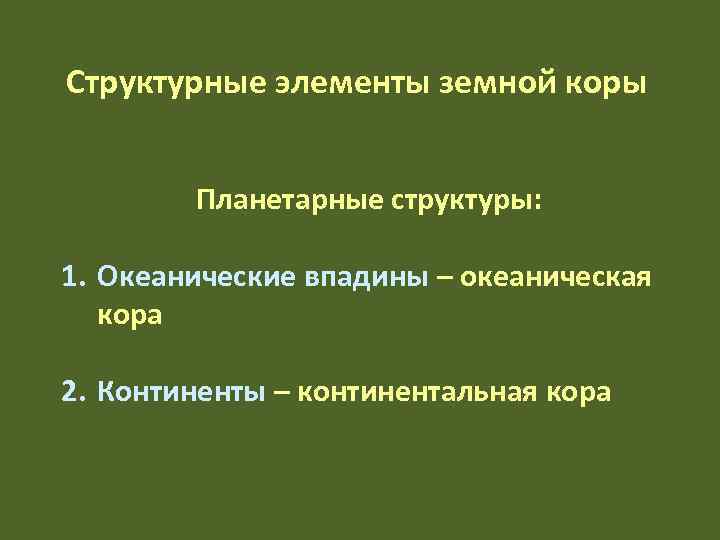 Структурные элементы земной коры

Планетарные структуры:

1. Океанические впадины – океаническая кора

2. Континенты – континентальная кора